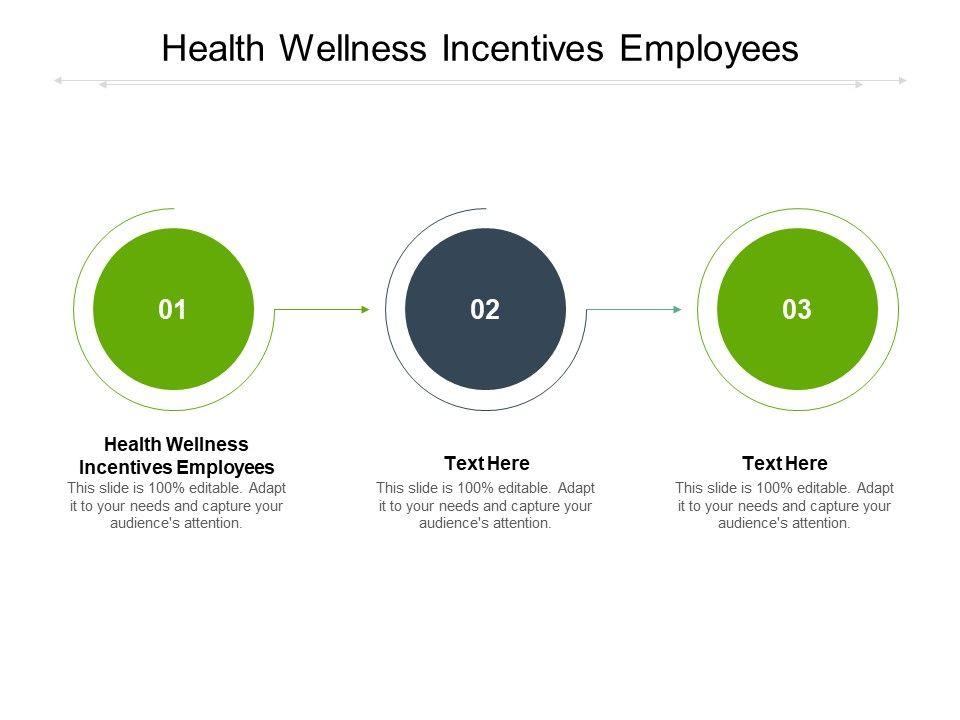 Health Wellness Incentives Employees

01

02

03

Health Wellness Incentives Employees

This slide is 100% editable. Adapt it to your needs and capture your audience's attention.

Text Here

This slide is 100% editable. Adapt it to your needs and capture your audience's attention.

Text Here

This slide is 100% editable. Adapt it to your needs and capture your audience's attention.